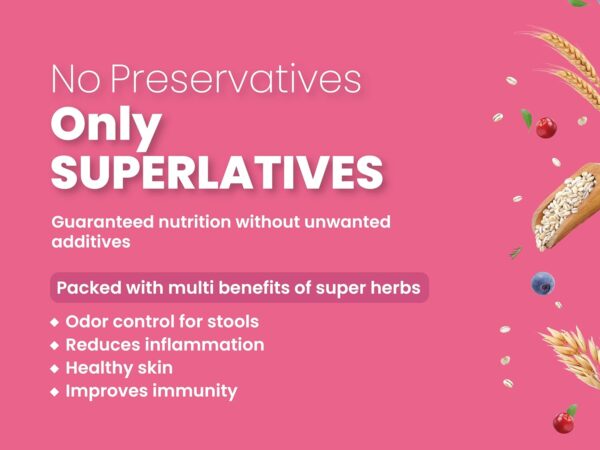 No Preservatives
Only SUPERLATIVES

Guaranteed nutrition without unwanted additives

Packed with multi benefits of super herbs

◆ Odor control for stools
◆ Reduces inflammation
◆ Healthy skin
◆ Improves immunity